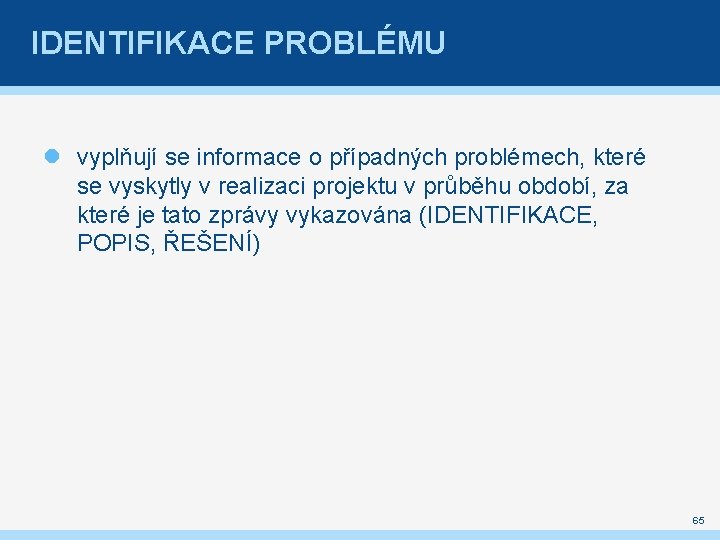 IDENTIFIKACE PROBLÉMU

vyplňují se informace o případných problémech, které se vyskytly v realizaci projektu v průběhu období, za které je tato zprávy vykazována (IDENTIFIKACE, POPIS, ŘEŠENÍ)

65